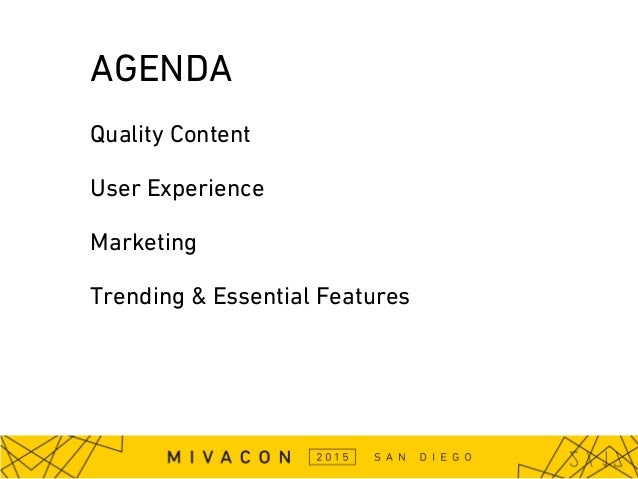 AGENDA

Quality Content

User Experience

Marketing

Trending & Essential Features

MIVACON 2015 SAN DIEGO